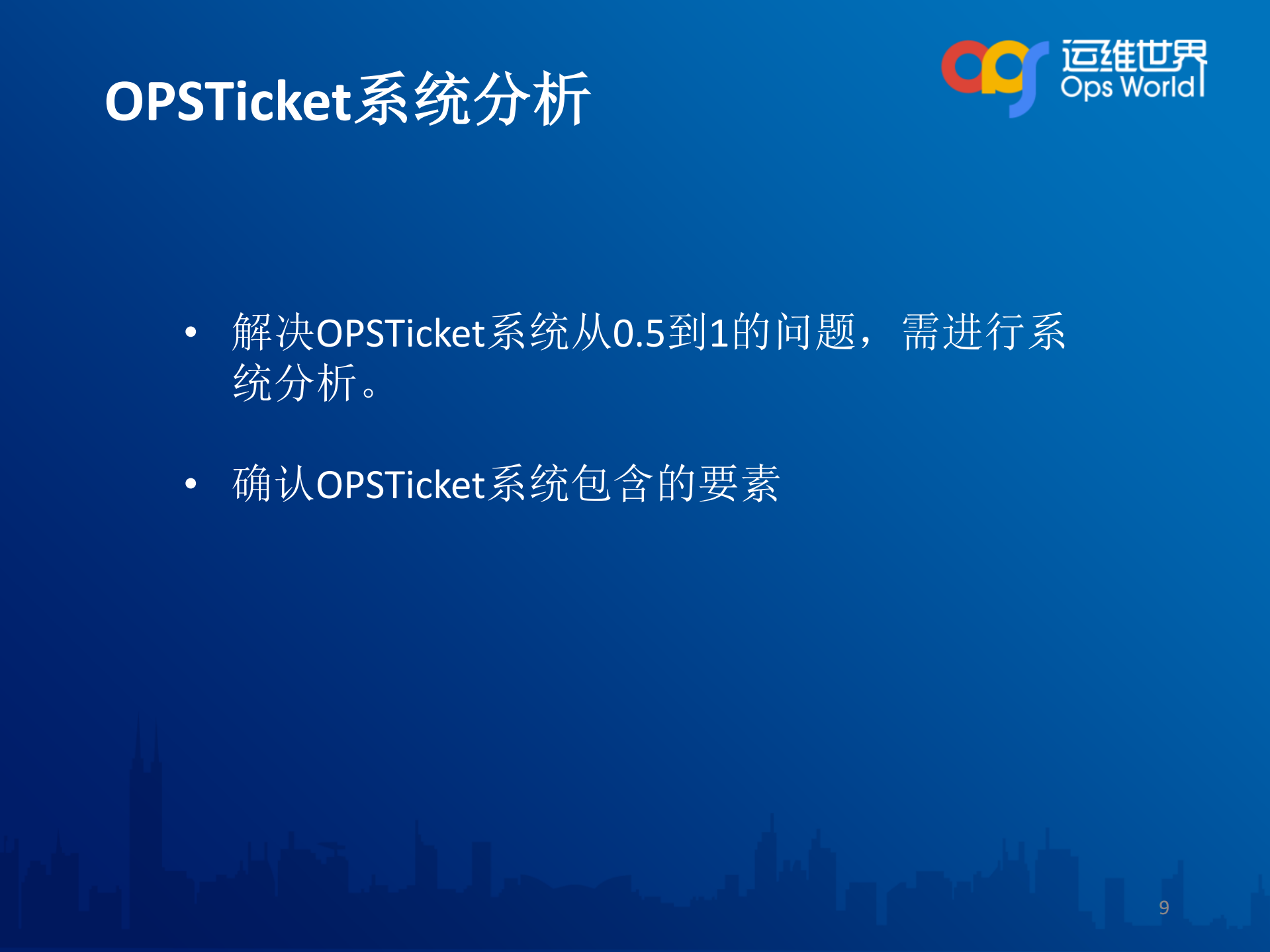 OPSTicket系统分析

运维世界
Ops World

• 解决OPSTicket系统从0.5到1的问题，需进行系统分析。

• 确认OPSTicket系统包含的要素

9